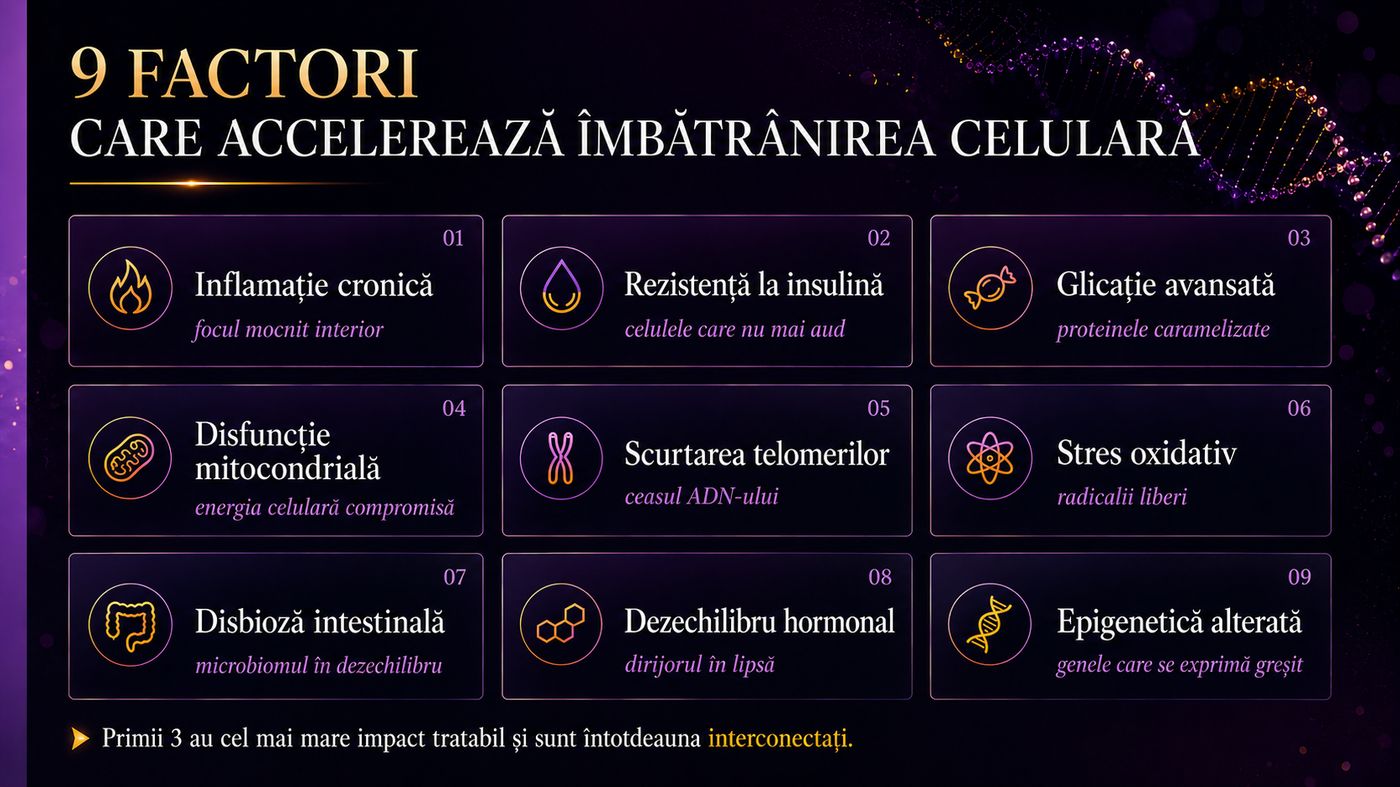 9 FACTORI
CARE ACCELEREAZĂ ÎMBĂTRÂNIREA CELULARĂ

01
Inflamație cronică
focul mocnit interior

02
Rezistență la insulină
celulele care nu mai aud

03
Glicație avansată
proteinele caramelizate

04
Disfuncție mitocondrială
energia celulară compromisă

05
Scurtarea telomerilor
ceasul ADN-ului

06
Stres oxidativ
radicalii liberi

07
Disbioză intestinală
microbiomul în dezechilibru

08
Dezechilibru hormonal
dirijorul în lipsă

09
Epigenetică alterată
genele care se exprimă greșit

Primii 3 au cel mai mare impact tratabil și sunt întotdeauna interconectați.